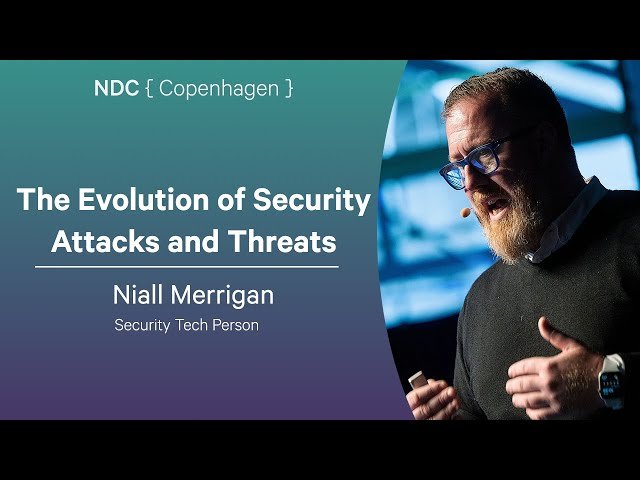 NDC { Copenhagen }

The Evolution of Security Attacks and Threats

Niall Merrigan

Security Tech Person